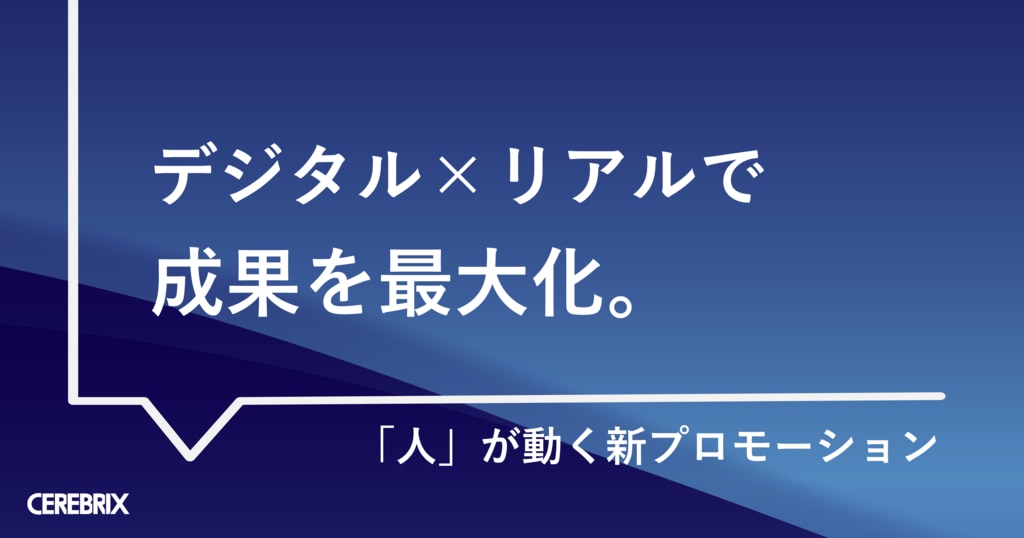 デジタル×リアルで
成果を最大化。

「人」が動く新プロモーション

CEREBRIX